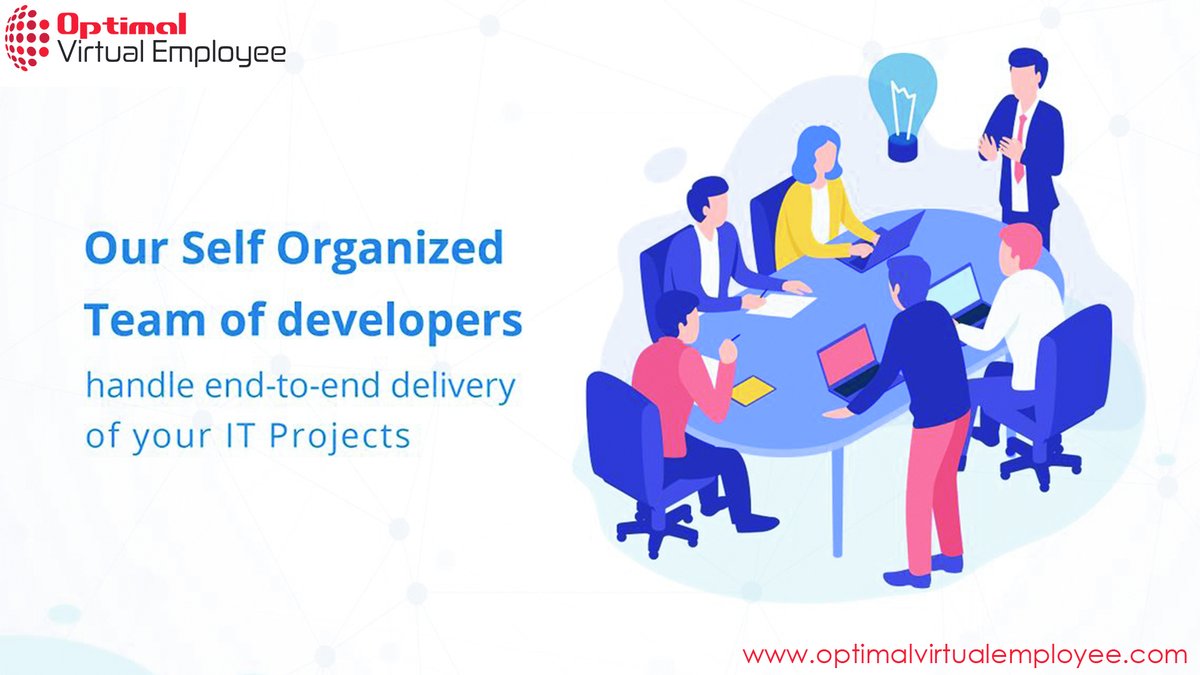 Optimal
Virtual Employee

Our Self Organized Team of developers

handle end-to-end delivery of your IT Projects

www.optimalvirtualemployee.com